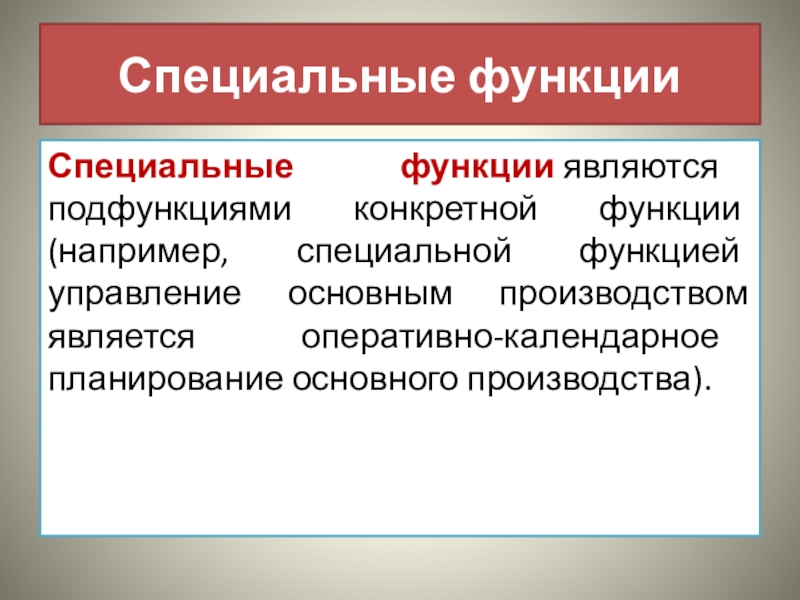 Специальные функции

Специальные функции являются подфункциями конкретной функции (например, специальной функцией управление основным производством является оперативно-календарное планирование основного производства).